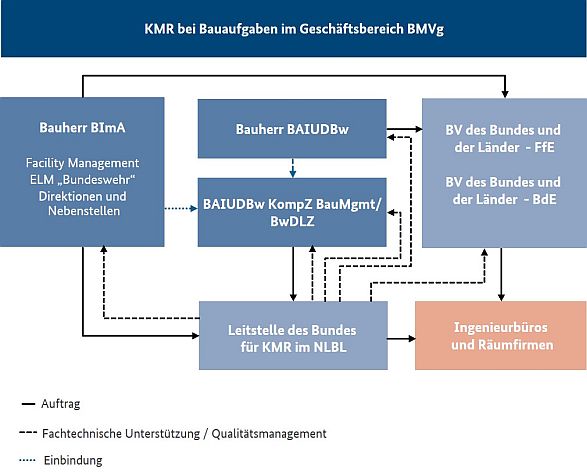 KMR bei Bauaufgaben im Geschäftsbereich BMVg

Bauherr BImA

Facility Management ELM „Bundeswehr“ Direktionen und Nebenstellen

Bauherr BAIUDBw

BAIUDBw KompZ BauMgmt/ BwDLZ

BV des Bundes und der Länder - FfE

BV des Bundes und der Länder - BdE

Leitstelle des Bundes für KMR im NLBL

Ingenieurbüros und Räumfirmen

Auftrag

Fachtechnische Unterstützung / Qualitätsmanagement

Einbindung